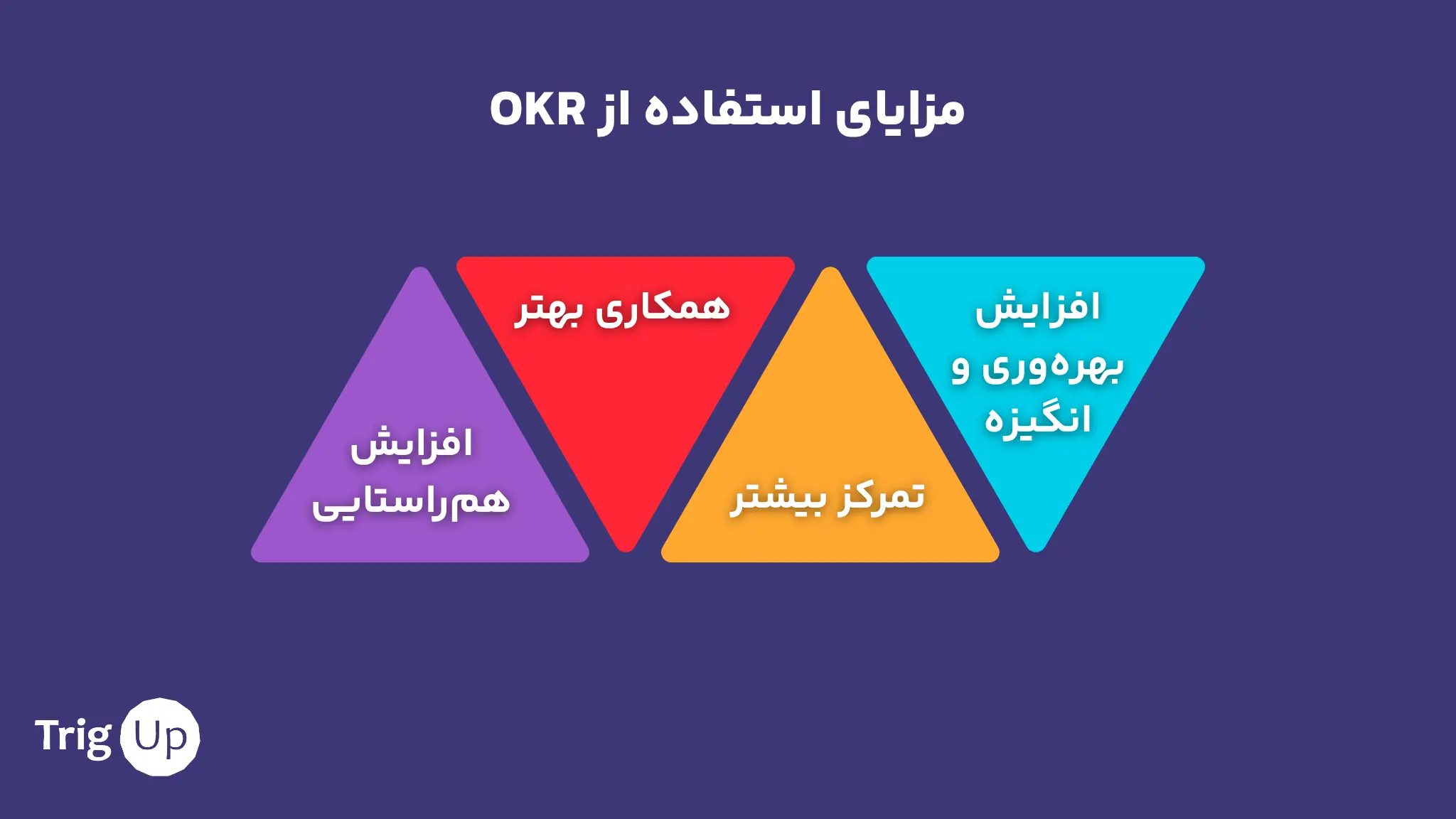 مزایای استفاده از OKR

افزایش بهره‌وری و انگیزه

تمرکز بیشتر

همکاری بهتر

افزایش هم‌راستایی

Trig Up